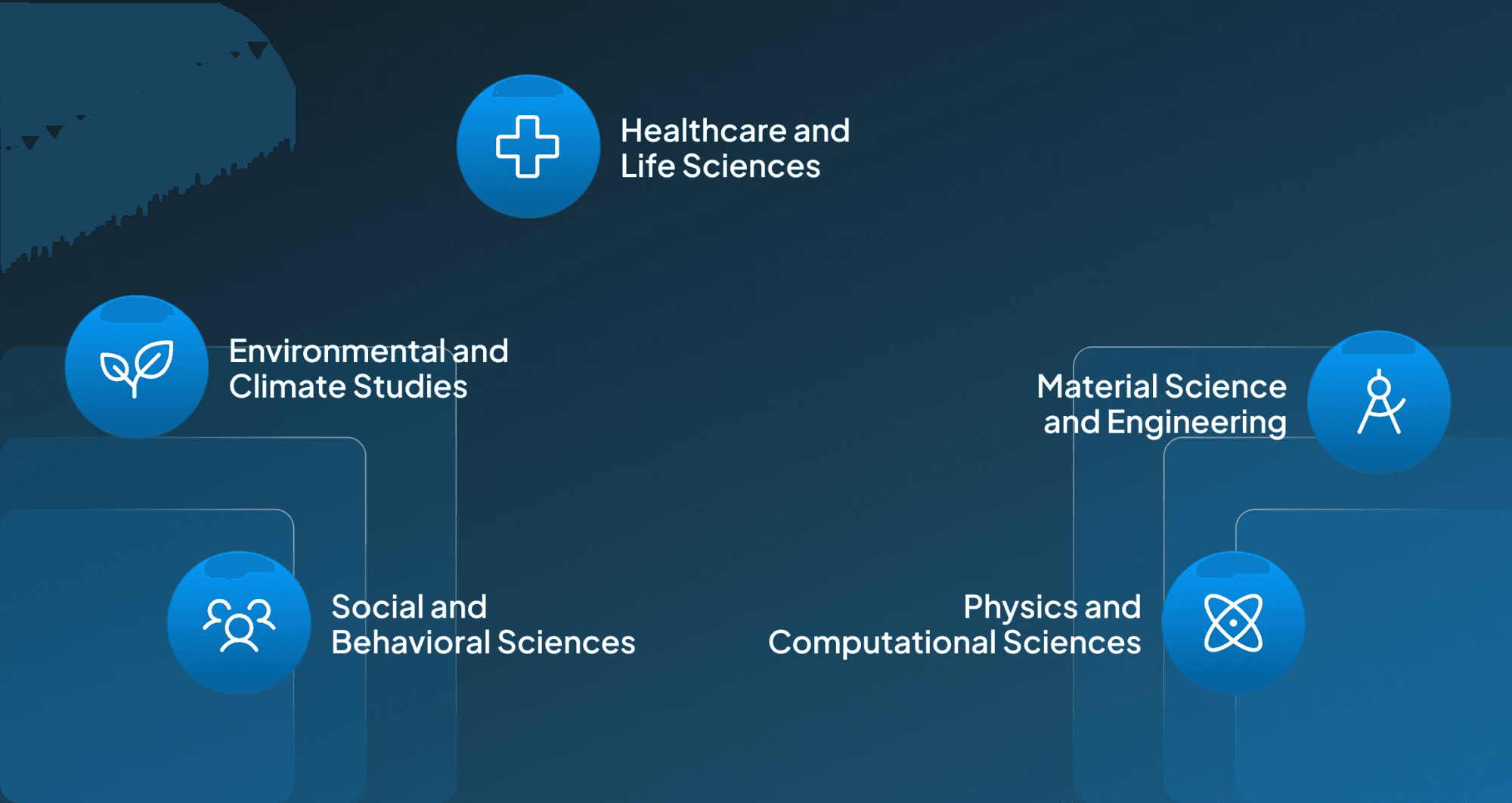 Healthcare and Life Sciences

Environmental and Climate Studies

Material Science and Engineering

Social and Behavioral Sciences

Physics and Computational Sciences